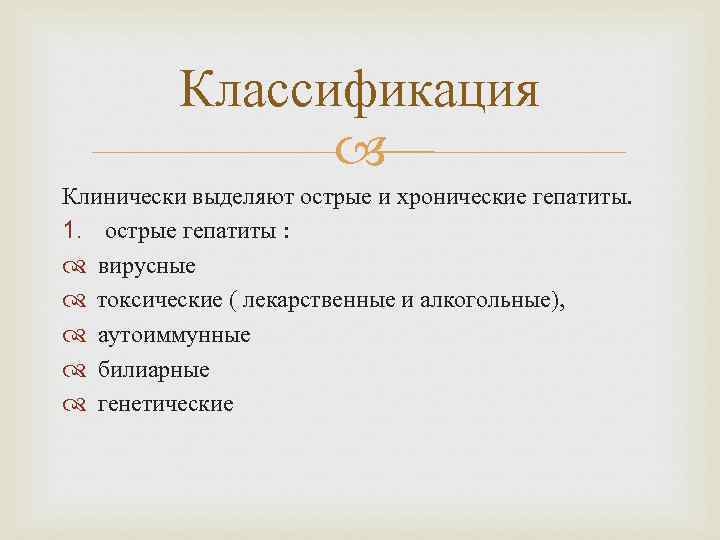 Классификация

Клинически выделяют острые и хронические гепатиты.

1. острые гепатиты :

вирусные

токсические ( лекарственные и алкогольные),

аутоиммунные

билиарные

генетические